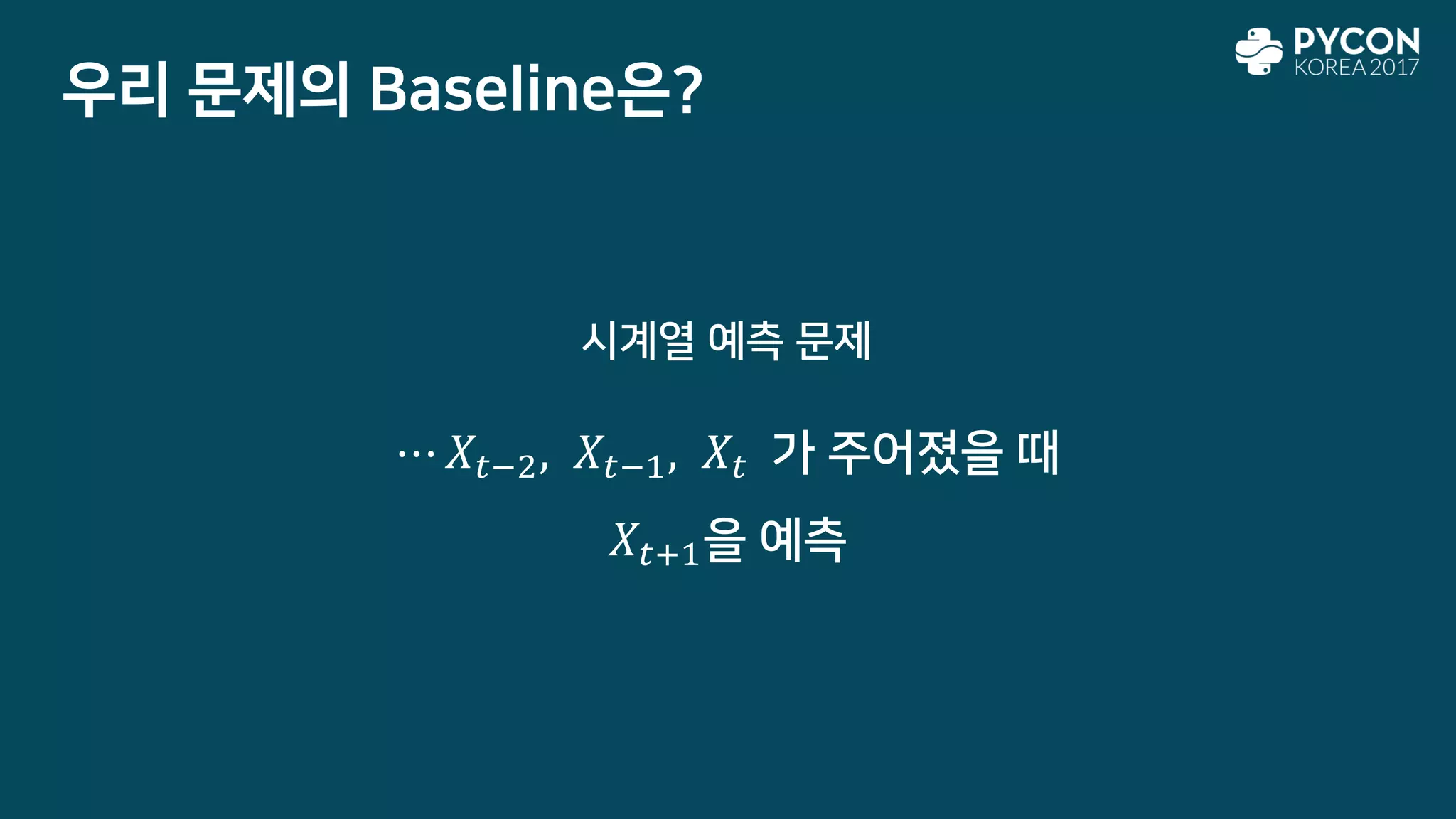 우리 문제의 Baseline은?

PYCON
KOREA 2017

시계열 예측 문제

$\cdots X_{t-2}, X_{t-1}, X_t$ 가 주어졌을 때

$X_{t+1}$을 예측